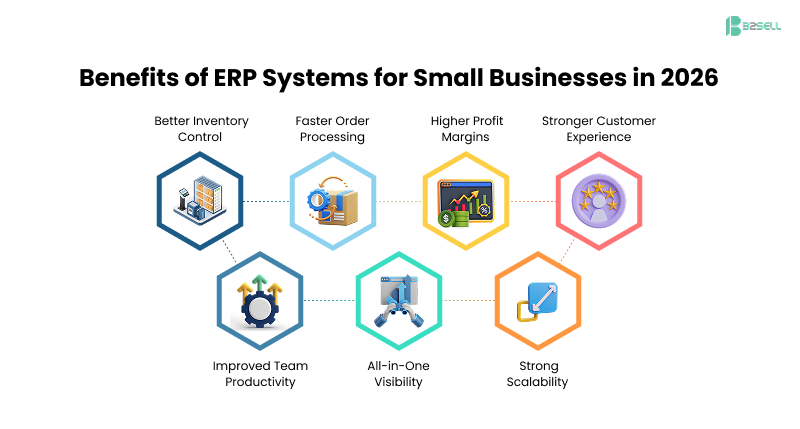 B2SELL

Benefits of ERP Systems for Small Businesses in 2026

Better Inventory Control

Faster Order Processing

Higher Profit Margins

Stronger Customer Experience

Improved Team Productivity

All-in-One Visibility

Strong Scalability